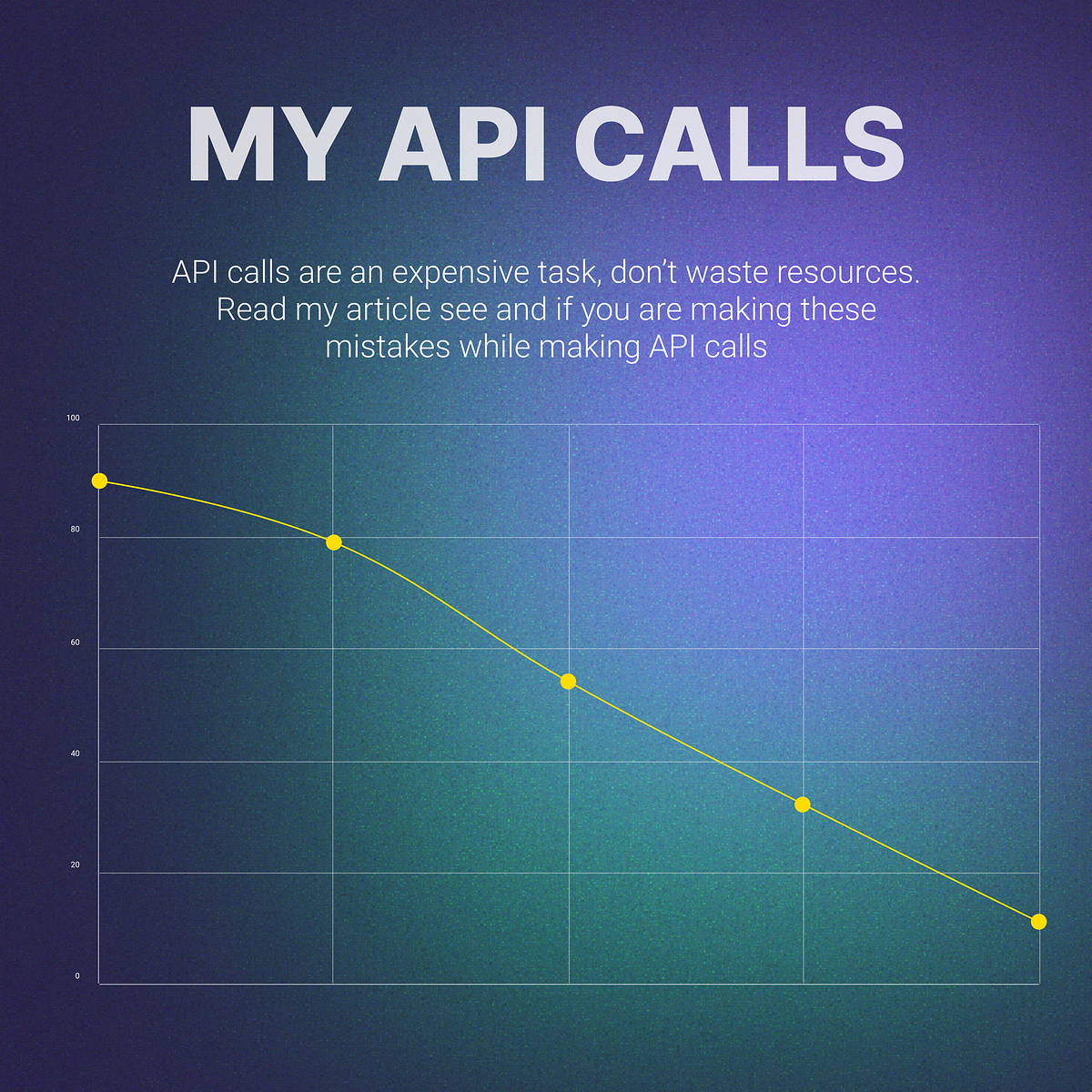 MY API CALLS

API calls are an expensive task, don't waste resources. Read my article see and if you are making these mistakes while making API calls

100
80
60
40
20
0